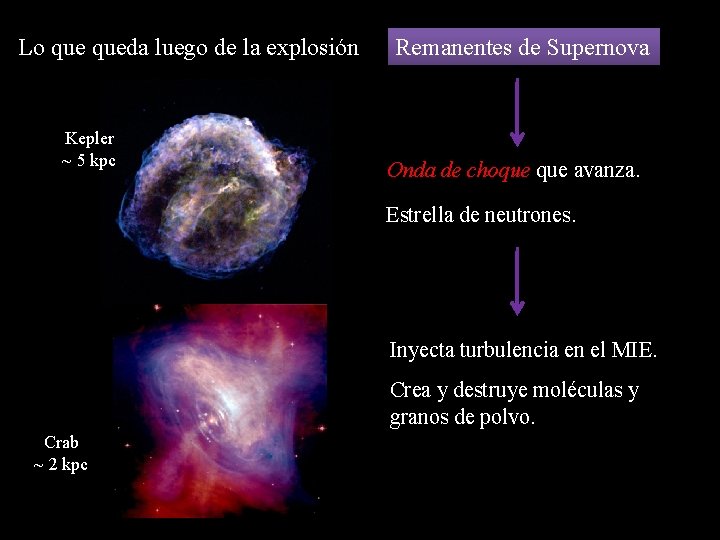 Lo que queda luego de la explosión

Remanentes de Supernova

Kepler
~ 5 kpc

Onda de choque que avanza.

Estrella de neutrones.

Inyecta turbulencia en el MIE.

Crea y destruye moléculas y granos de polvo.

Crab
~ 2 kpc